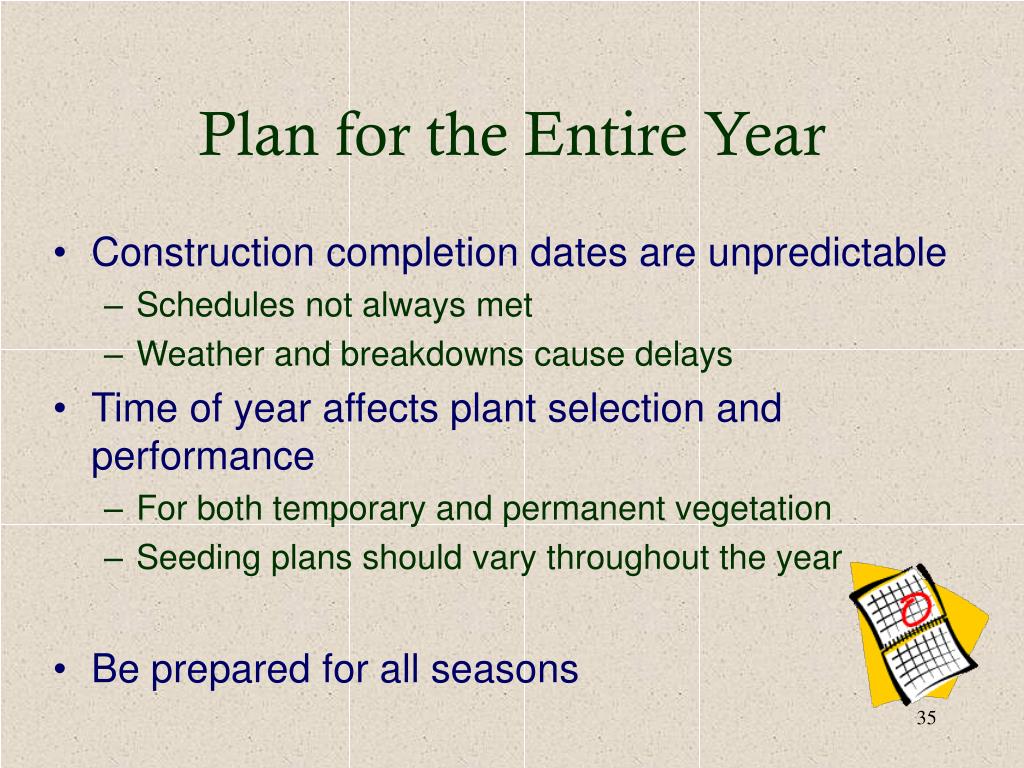 Plan for the Entire Year

• Construction completion dates are unpredictable
– Schedules not always met
– Weather and breakdowns cause delays

• Time of year affects plant selection and performance
– For both temporary and permanent vegetation
– Seeding plans should vary throughout the year

• Be prepared for all seasons

35